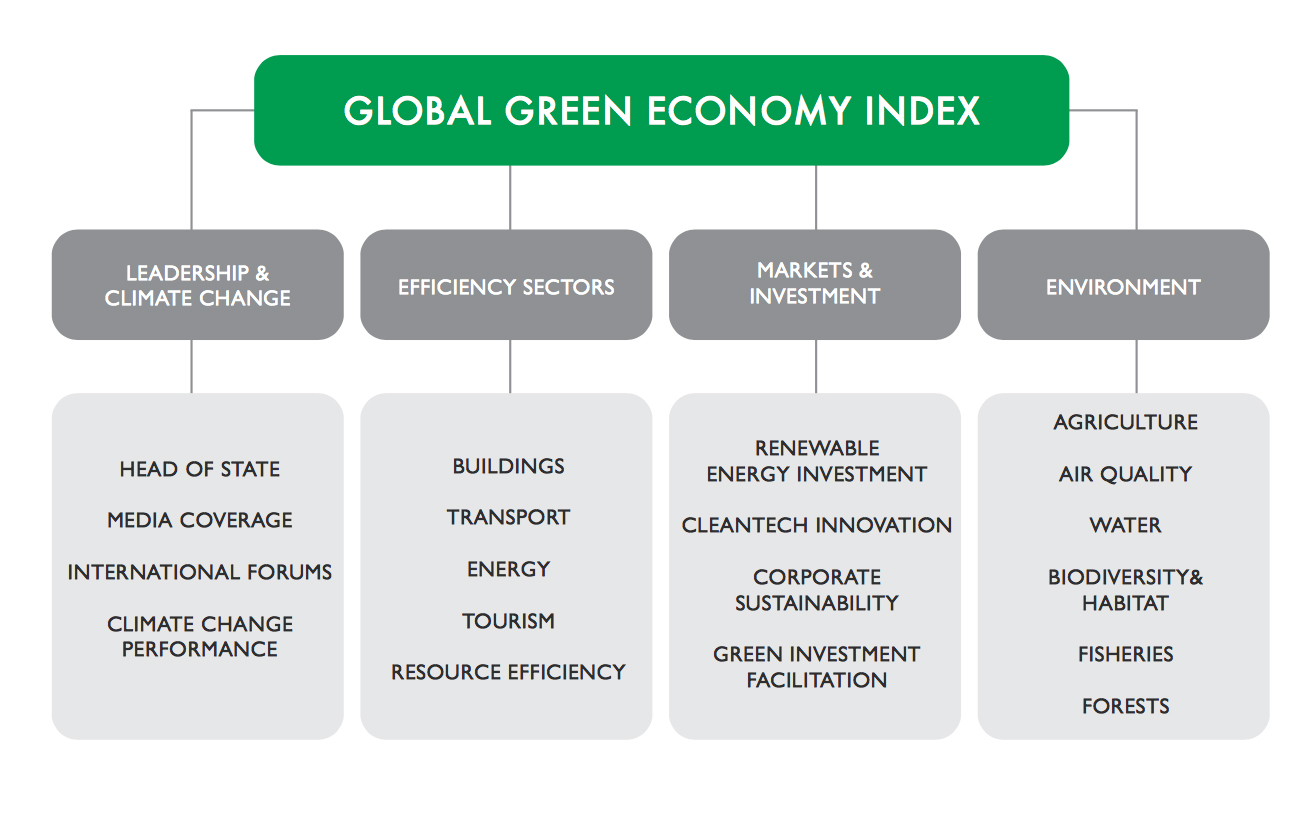 GLOBAL GREEN ECONOMY INDEX

LEADERSHIP & CLIMATE CHANGE

HEAD OF STATE

MEDIA COVERAGE

INTERNATIONAL FORUMS

CLIMATE CHANGE PERFORMANCE

EFFICIENCY SECTORS

BUILDINGS

TRANSPORT

ENERGY

TOURISM

RESOURCE EFFICIENCY

MARKETS & INVESTMENT

RENEWABLE ENERGY INVESTMENT

CLEANTECH INNOVATION

CORPORATE SUSTAINABILITY

GREEN INVESTMENT FACILITATION

ENVIRONMENT

AGRICULTURE

AIR QUALITY

WATER

BIODIVERSITY& HABITAT

FISHERIES

FORESTS